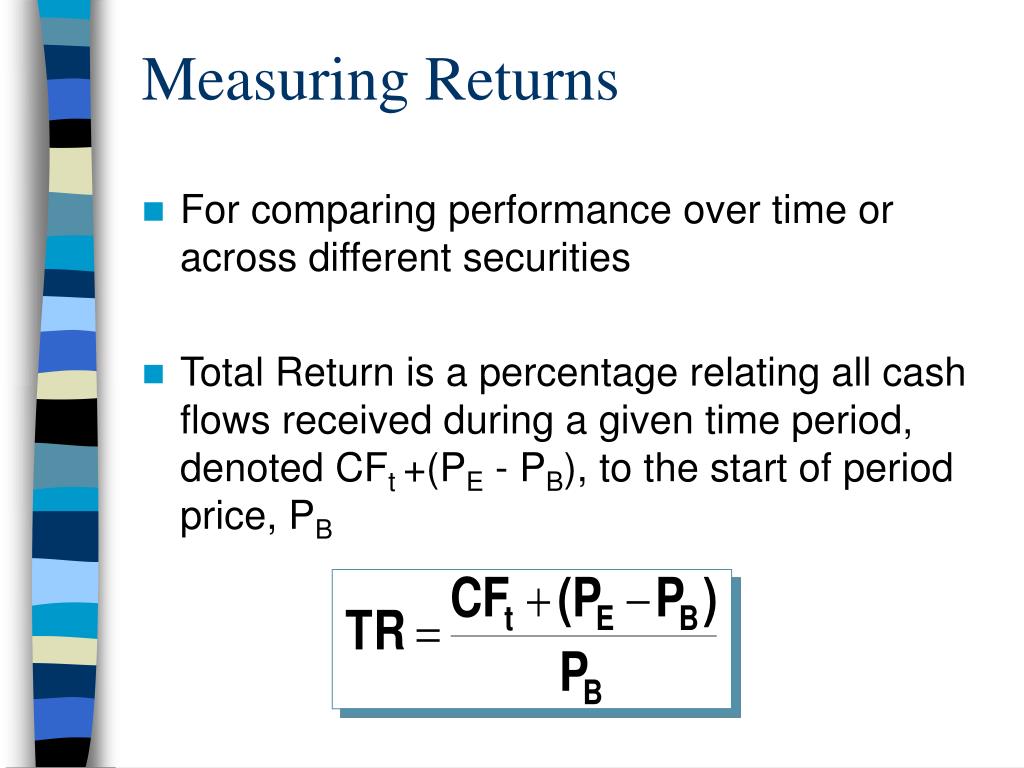 Measuring Returns

For comparing performance over time or across different securities

Total Return is a percentage relating all cash flows received during a given time period, denoted $CF_t + (P_E - P_B)$, to the start of period price, $P_B$

$TR = \frac{CF_t + (P_E - P_B)}{P_B}$